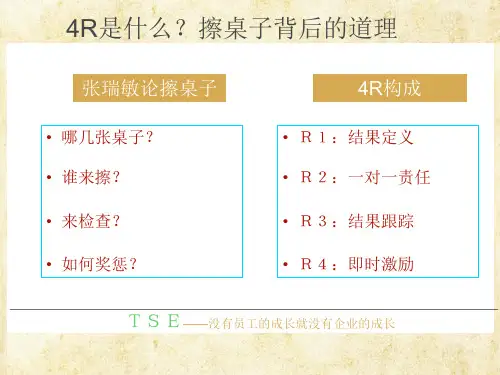 4R是什么？擦桌子背后的道理

张瑞敏论擦桌子

• 哪几张桌子？
• 谁来擦？
• 来检查？
• 如何奖惩？

4R构成

• R 1：结果定义
• R 2：一对一责任
• R 3：结果跟踪
• R 4：即时激励

T S E——没有员工的成长就没有企业的成长